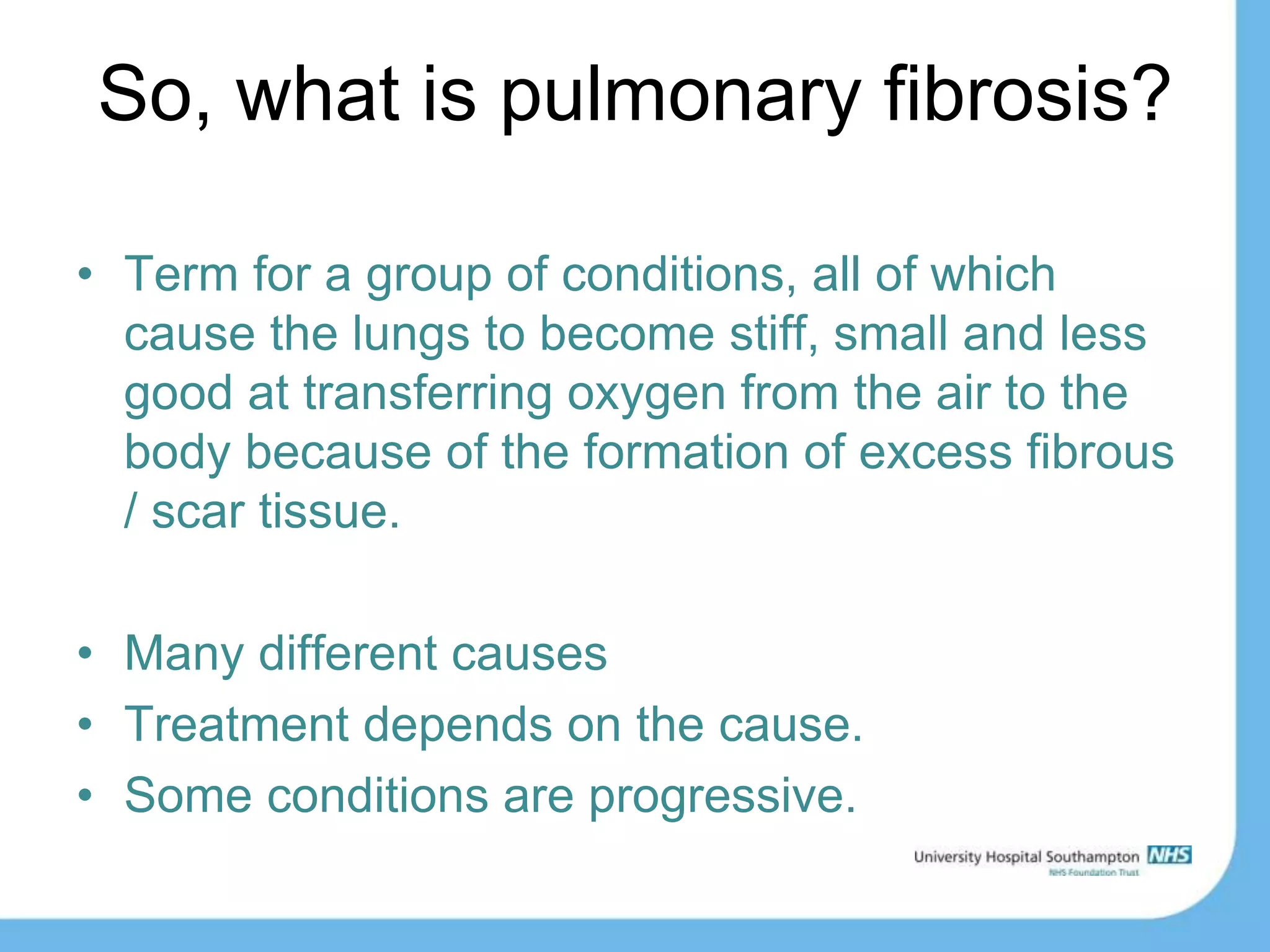 So, what is pulmonary fibrosis?

• Term for a group of conditions, all of which cause the lungs to become stiff, small and less good at transferring oxygen from the air to the body because of the formation of excess fibrous / scar tissue.

• Many different causes
• Treatment depends on the cause.
• Some conditions are progressive.

University Hospital Southampton NHS
NHS Foundation Trust